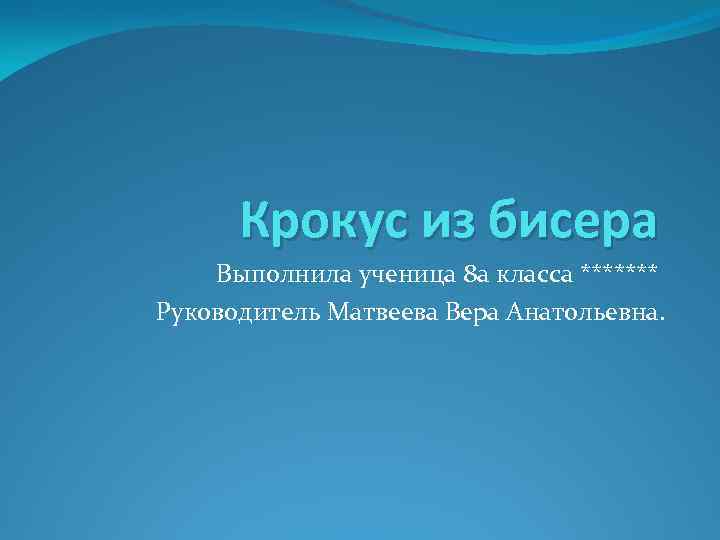 Крокус из бисера

Выполнила ученица 8а класса *******
Руководитель Матвеева Вера Анатольевна.